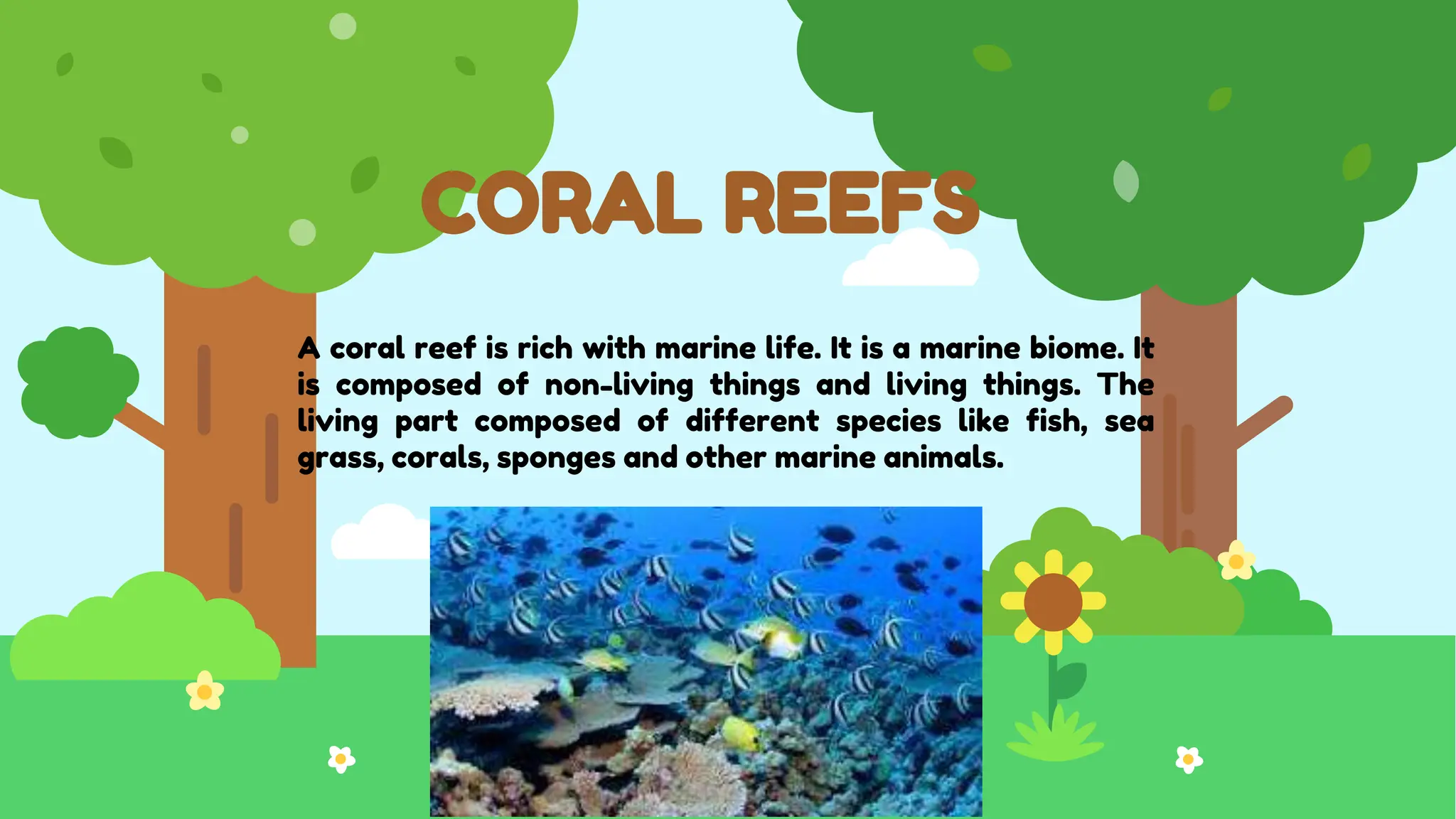 CORAL REEFS

A coral reef is rich with marine life. It is a marine biome. It is composed of non-living things and living things. The living part composed of different species like fish, sea grass, corals, sponges and other marine animals.